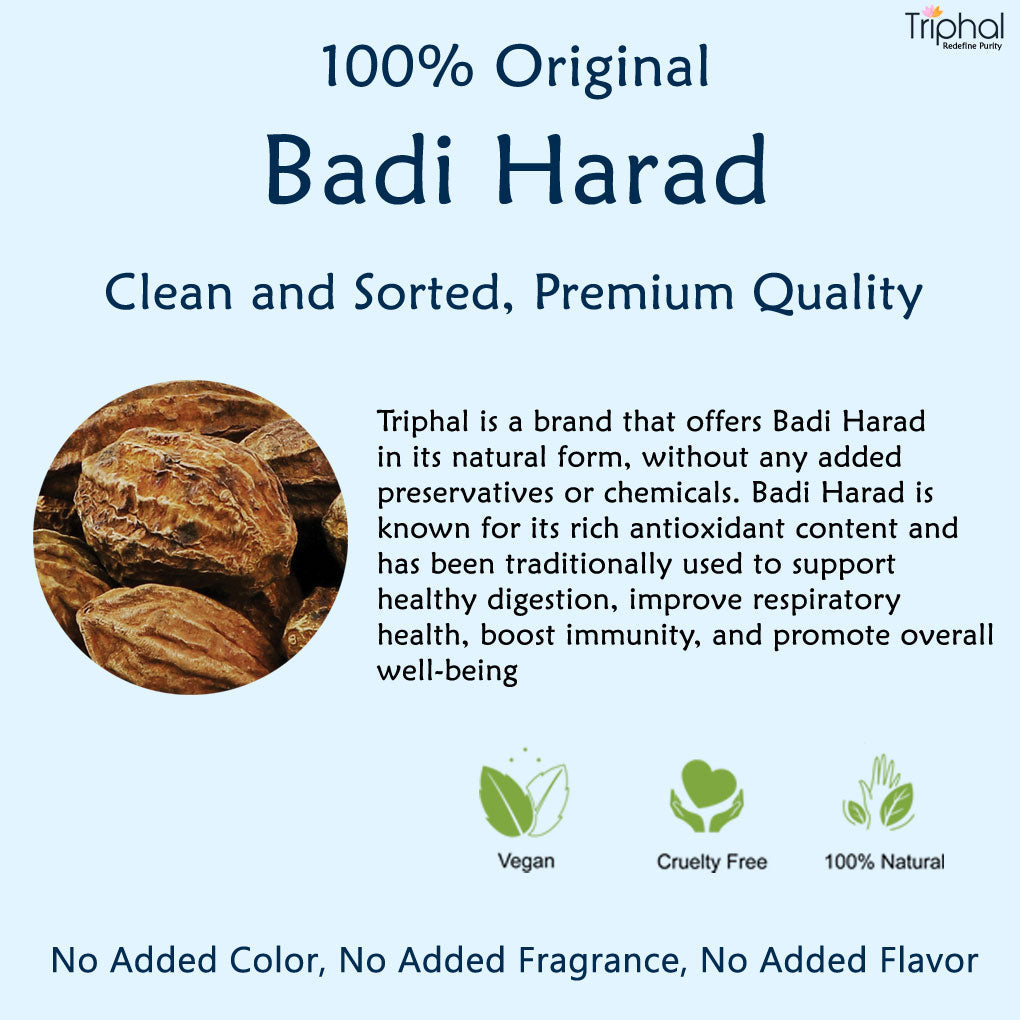 Triphal
Redefine Purity

100% Original

Badi Harad

Clean and Sorted, Premium Quality

Triphal is a brand that offers Badi Harad in its natural form, without any added preservatives or chemicals. Badi Harad is known for its rich antioxidant content and has been traditionally used to support healthy digestion, improve respiratory health, boost immunity, and promote overall well-being

Vegan

Cruelty Free

100% Natural

No Added Color, No Added Fragrance, No Added Flavor